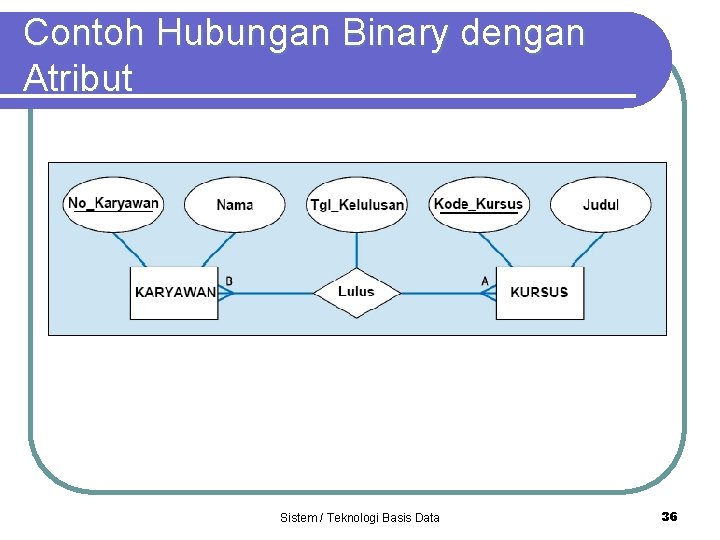 Contoh Hubungan Binary dengan Atribut

No_Karyawan
Nama
Tgl_Kelulusan
Kode_Kursus
Judul
KARYAWAN
B
Lulus
A
KURSUS

Sistem / Teknologi Basis Data
36